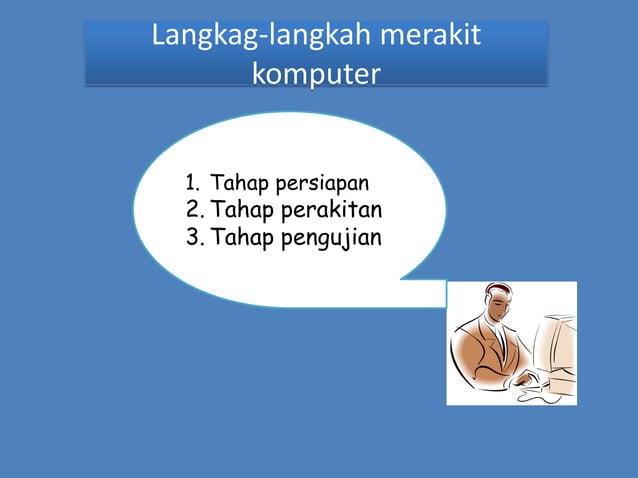 Langkag-langkah merakit komputer

1. Tahap persiapan
2. Tahap perakitan
3. Tahap pengujian